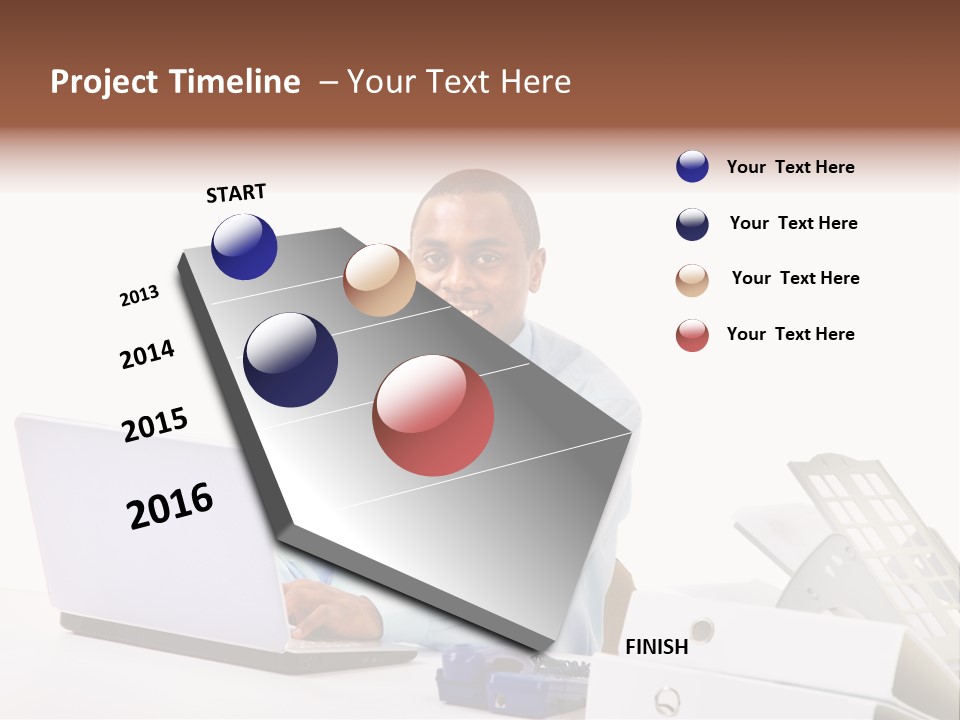 Project Timeline – Your Text Here

START

2013

2014

2015

2016

FINISH

Your Text Here

Your Text Here

Your Text Here

Your Text Here